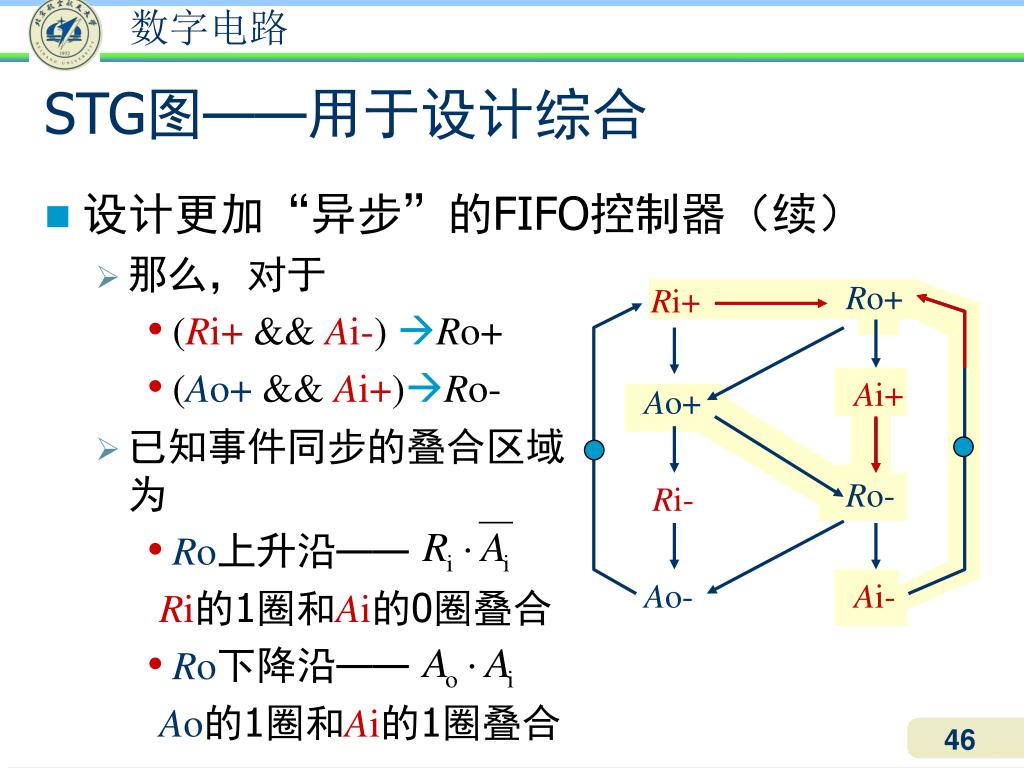 数字电路

STG图——用于设计综合

设计更加“异步”的FIFO控制器（续）

那么，对于

• (Ri+ && Ai-) →Ro+

• (Ao+ && Ai+)→Ro-

已知事件同步的叠合区域为

• Ro上升沿—— $R_i \cdot \overline{A_i}$

Ri的1圈和Ai的0圈叠合

• Ro下降沿—— $A_o \cdot A_i$

Ao的1圈和Ai的1圈叠合

Ri+

Ro+

Ao+

Ai+

Ri-

Ro-

Ao-

Ai-

46